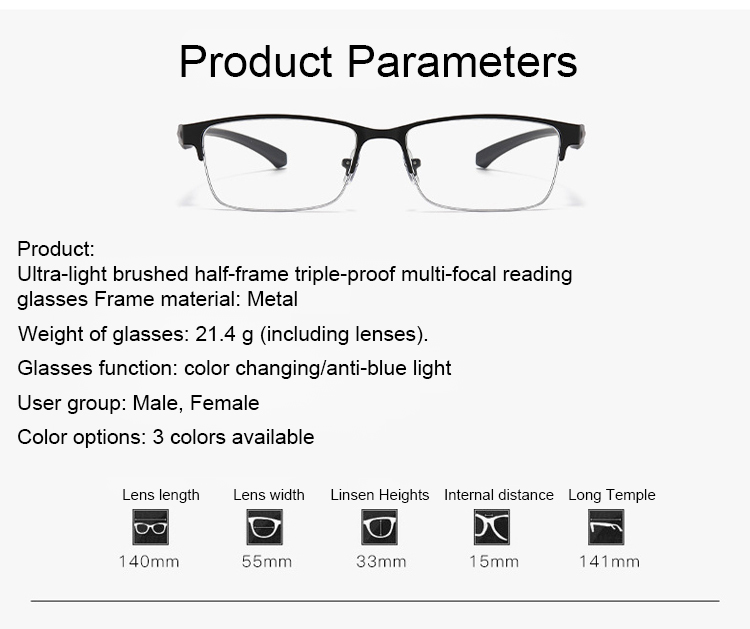 Product Parameters

Product:
Ultra-light brushed half-frame triple-proof multi-focal reading glasses Frame material: Metal

Weight of glasses: 21.4 g (including lenses).

Glasses function: color changing/anti-blue light

User group: Male, Female

Color options: 3 colors available

| Lens length | Lens width | Linsen Heights | Internal distance | Long Temple |
|---|---|---|---|---|
| 140mm | 55mm | 33mm | 15mm | 141mm |